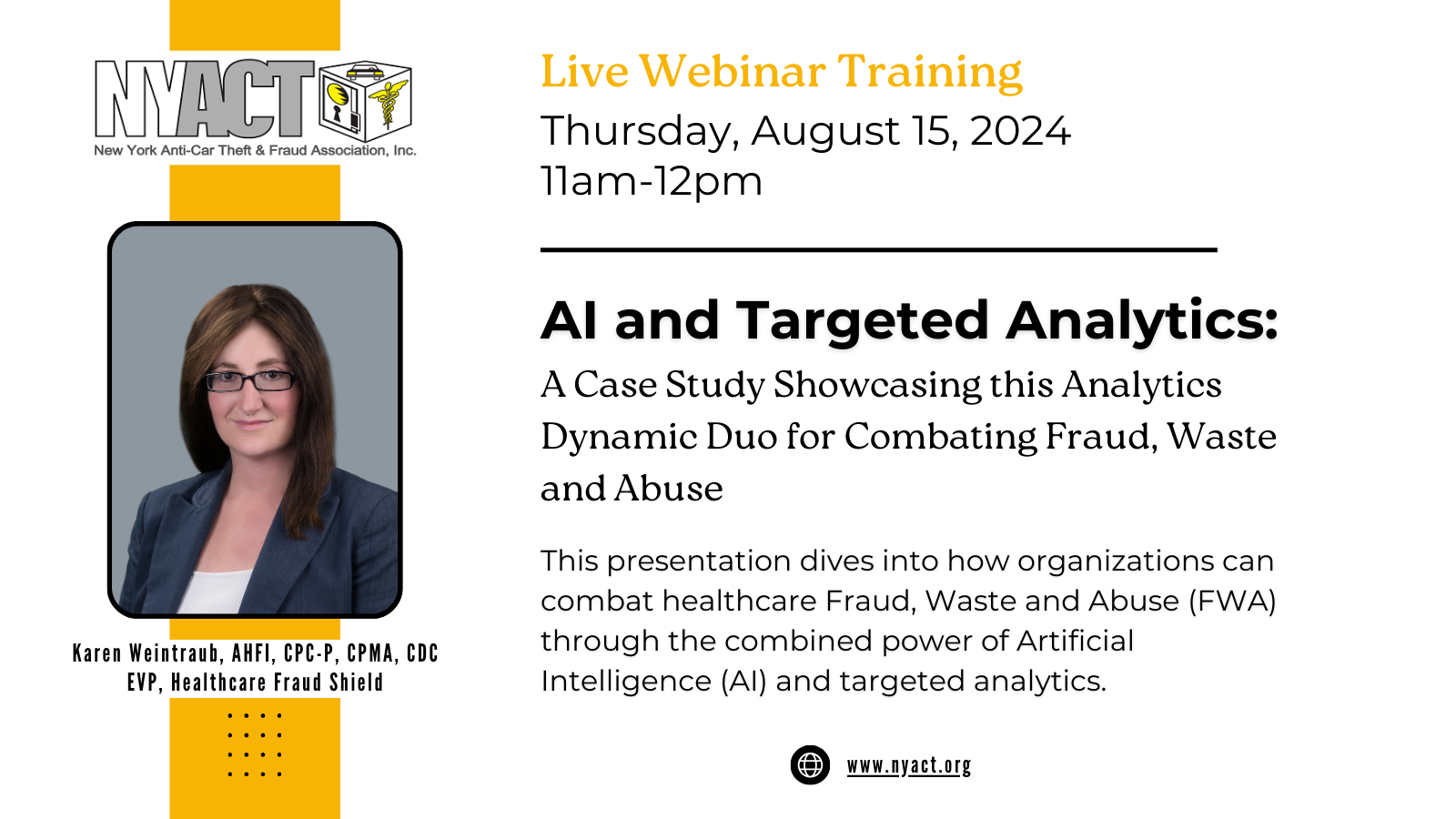 NYACT
New York Anti-Car Theft & Fraud Association, Inc.

Karen Weintraub, AHFI, CPC-P, CPMA, CDC
EVP, Healthcare Fraud Shield

Live Webinar Training
Thursday, August 15, 2024
11am-12pm

AI and Targeted Analytics:
A Case Study Showcasing this Analytics Dynamic Duo for Combating Fraud, Waste and Abuse

This presentation dives into how organizations can combat healthcare Fraud, Waste and Abuse (FWA) through the combined power of Artificial Intelligence (AI) and targeted analytics.

www.nyact.org